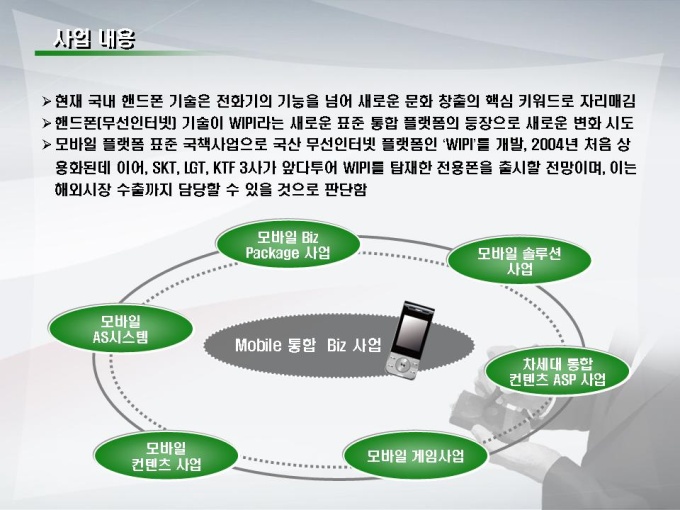 사업 내용

➢ 현재 국내 핸드폰 기술은 전화기의 기능을 넘어 새로운 문화 창출의 핵심 키워드로 자리매김

➢ 핸드폰(무선인터넷) 기술이 WIPI라는 새로운 표준 통합 플랫폼의 등장으로 새로운 변화 시도

➢ 모바일 플랫폼 표준 국책사업으로 국산 무선인터넷 플랫폼인 'WIPI'를 개발, 2004년 처음 상용화된데 이어, SKT, LGT, KTF 3사가 앞다투어 WIPI를 탑재한 전용폰을 출시할 전망이며, 이는 해외시장 수출까지 담당할 수 있을 것으로 판단함

모바일 Biz Package 사업

모바일 솔루션 사업

모바일 AS시스템

Mobile 통합 Biz 사업

차세대 통합 컨텐츠 ASP 사업

모바일 컨텐츠 사업

모바일 게임사업